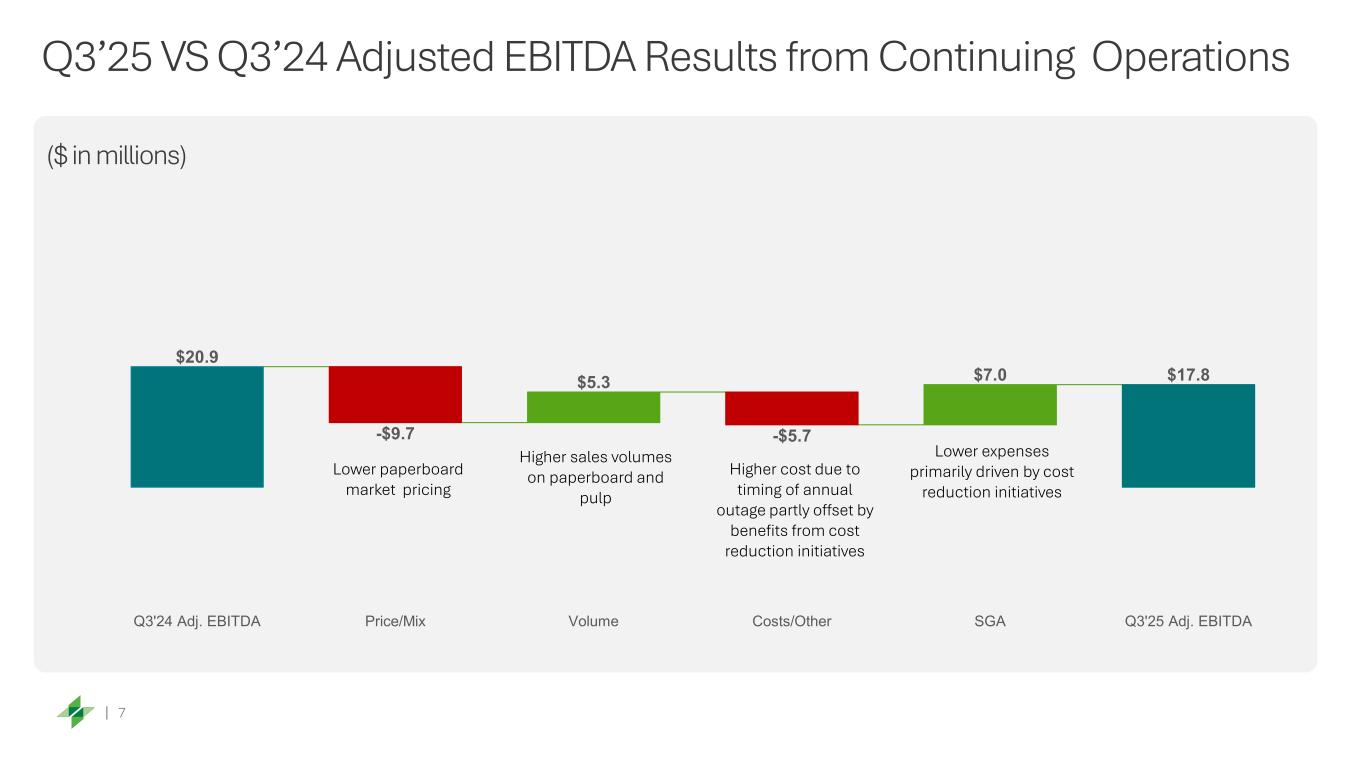 Q3’25 VS Q3’24 Adjusted EBITDA Results from Continuing Operations

($ in millions)

$20.9

-$9.7

Lower paperboard market pricing

$5.3

Higher sales volumes on paperboard and pulp

-$5.7

Higher cost due to timing of annual outage partly offset by benefits from cost reduction initiatives

$7.0

Lower expenses primarily driven by cost reduction initiatives

$17.8

Q3'24 Adj. EBITDA

Price/Mix

Volume

Costs/Other

SGA

Q3'25 Adj. EBITDA

| 7